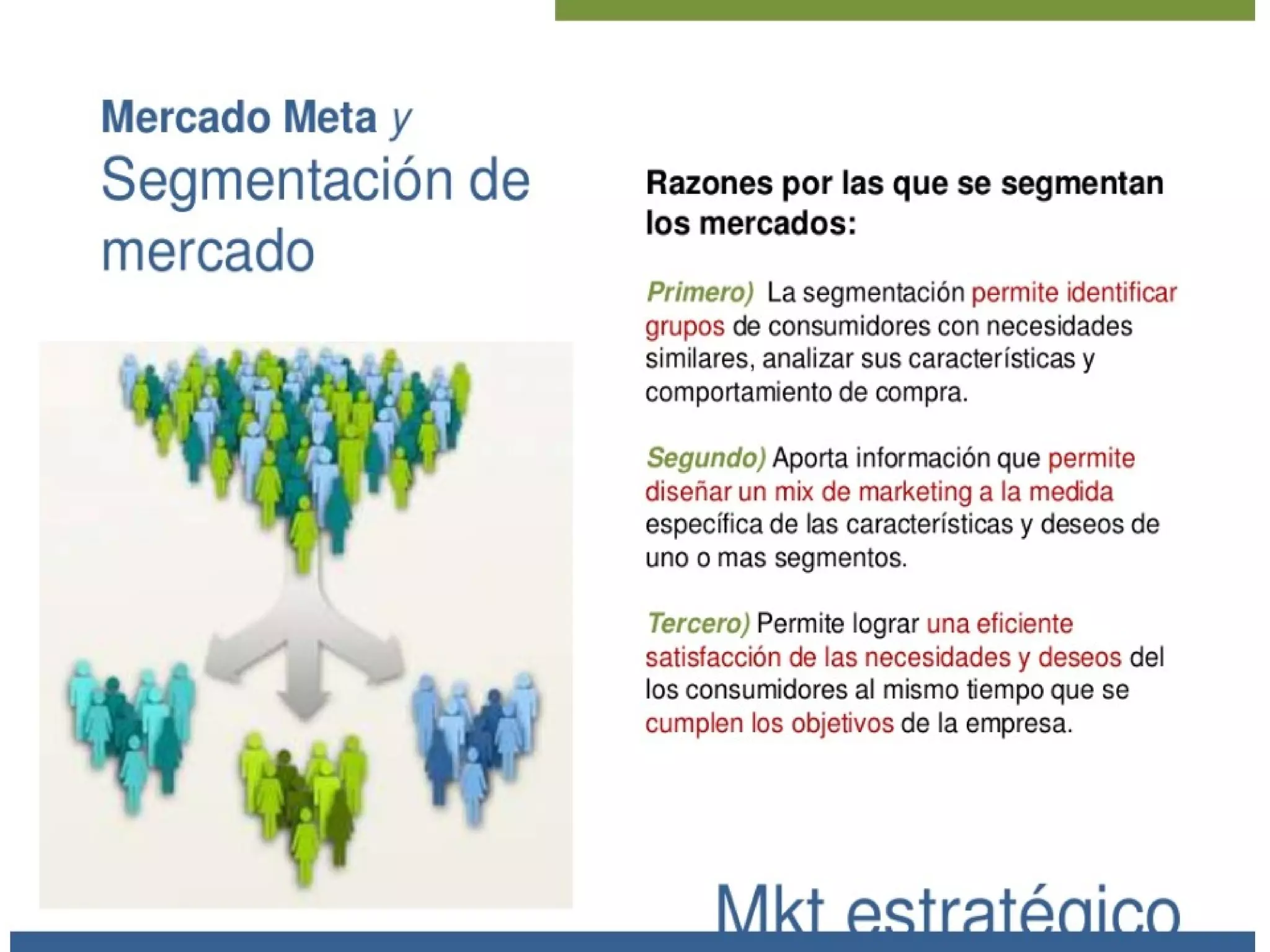 Mercado Meta y
Segmentación de mercado

Razones por las que se segmentan los mercados:

Primero) La segmentación permite identificar grupos de consumidores con necesidades similares, analizar sus características y comportamiento de compra.

Segundo) Aporta información que permite diseñar un mix de marketing a la medida específica de las características y deseos de uno o mas segmentos.

Tercero) Permite lograr una eficiente satisfacción de las necesidades y deseos del los consumidores al mismo tiempo que se cumplen los objetivos de la empresa.

Mkt estratégico